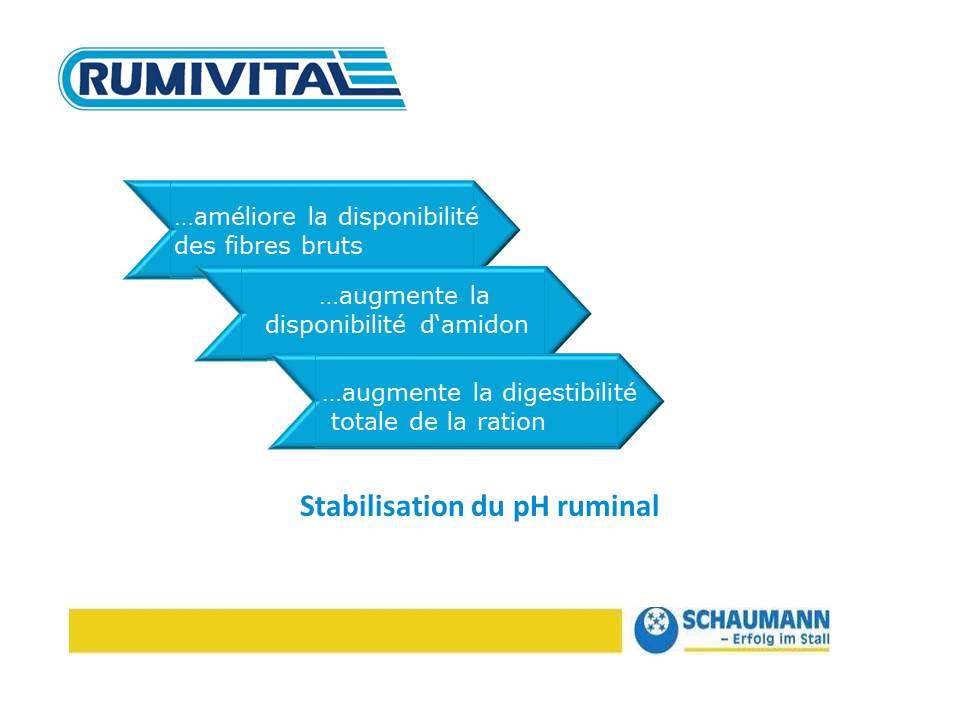 RUMIVITAL

…améliore la disponibilité des fibres bruts

…augmente la disponibilité d‘amidon

…augmente la digestibilité totale de la ration

Stabilisation du pH ruminal

SCHAUMANN
– Erfolg im Stall